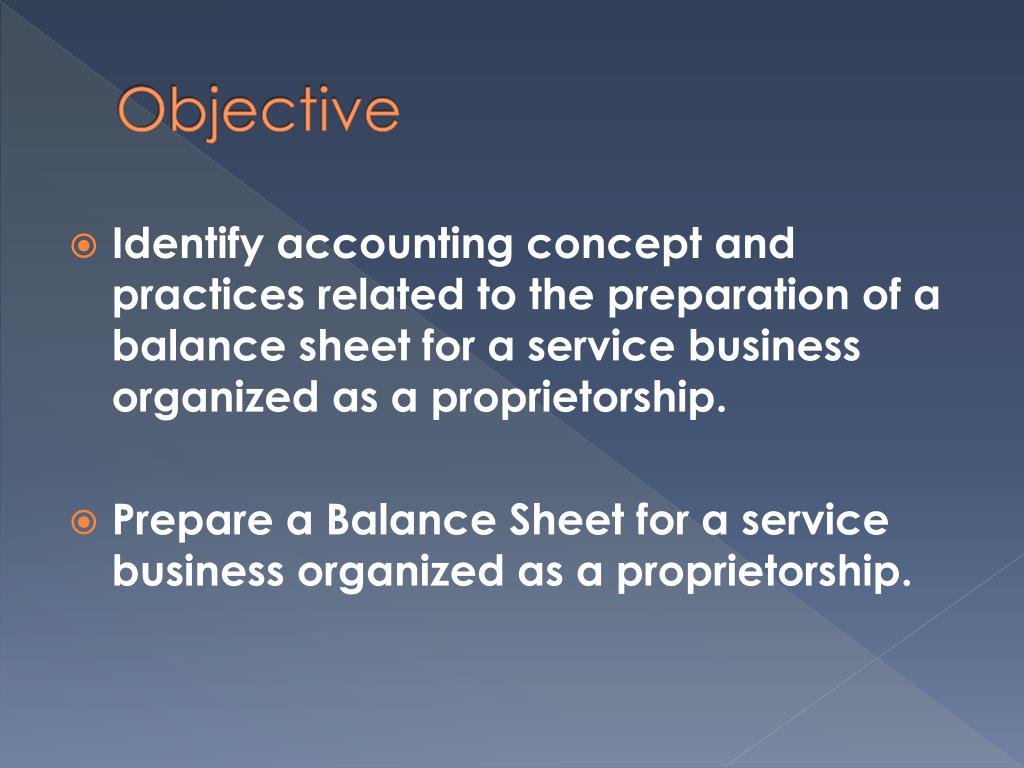 Objective

Identify accounting concept and practices related to the preparation of a balance sheet for a service business organized as a proprietorship.

Prepare a Balance Sheet for a service business organized as a proprietorship.